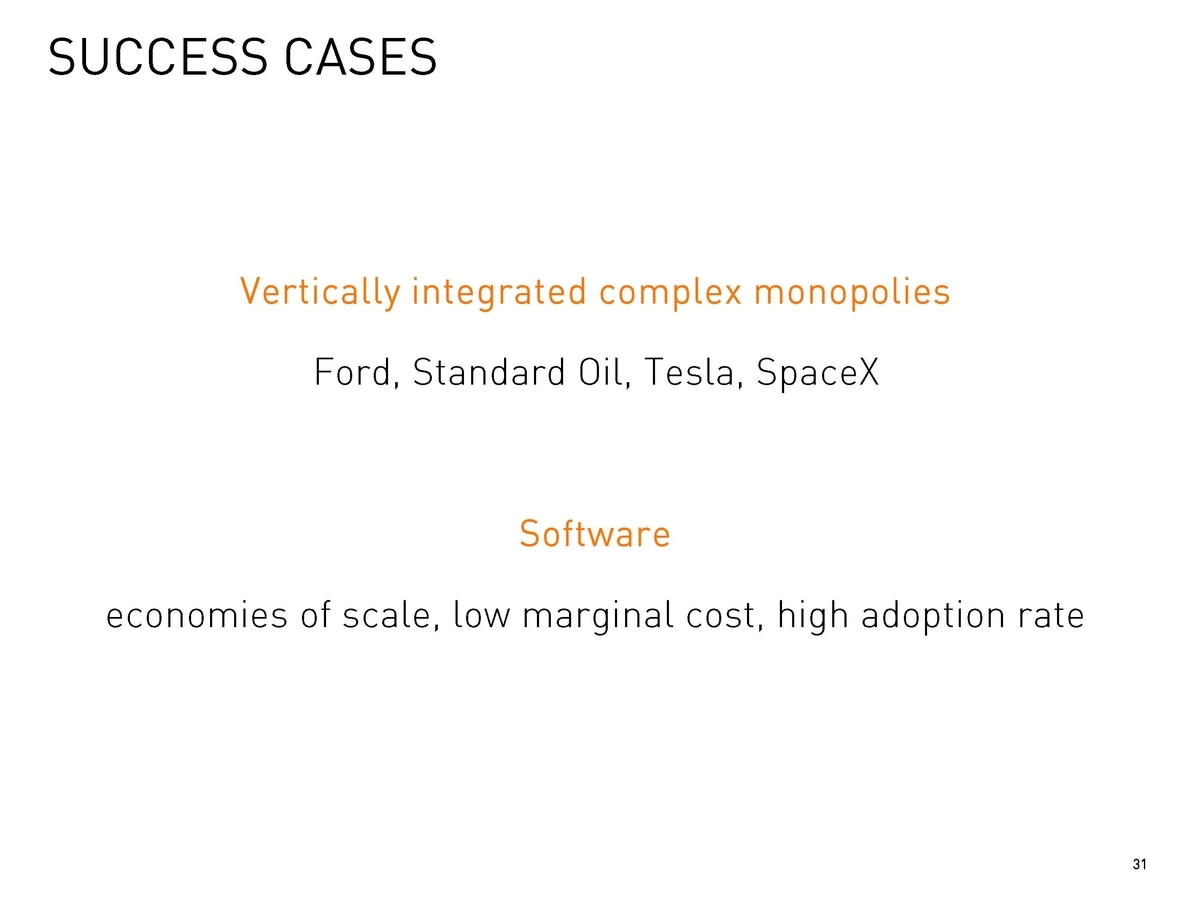 SUCCESS CASES

Vertically integrated complex monopolies

Ford, Standard Oil, Tesla, SpaceX

Software

economies of scale, low marginal cost, high adoption rate

31